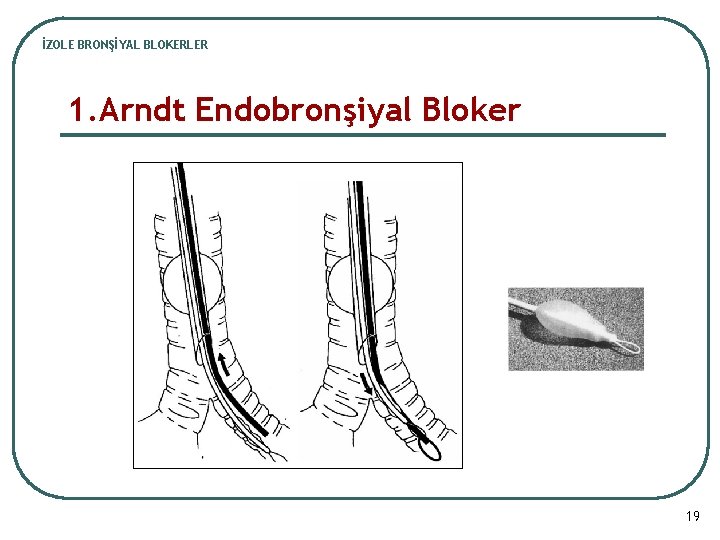 İZOLE BRONŞİYAL BLOKERLER

1.Arndt Endobronşiyal Bloker

19